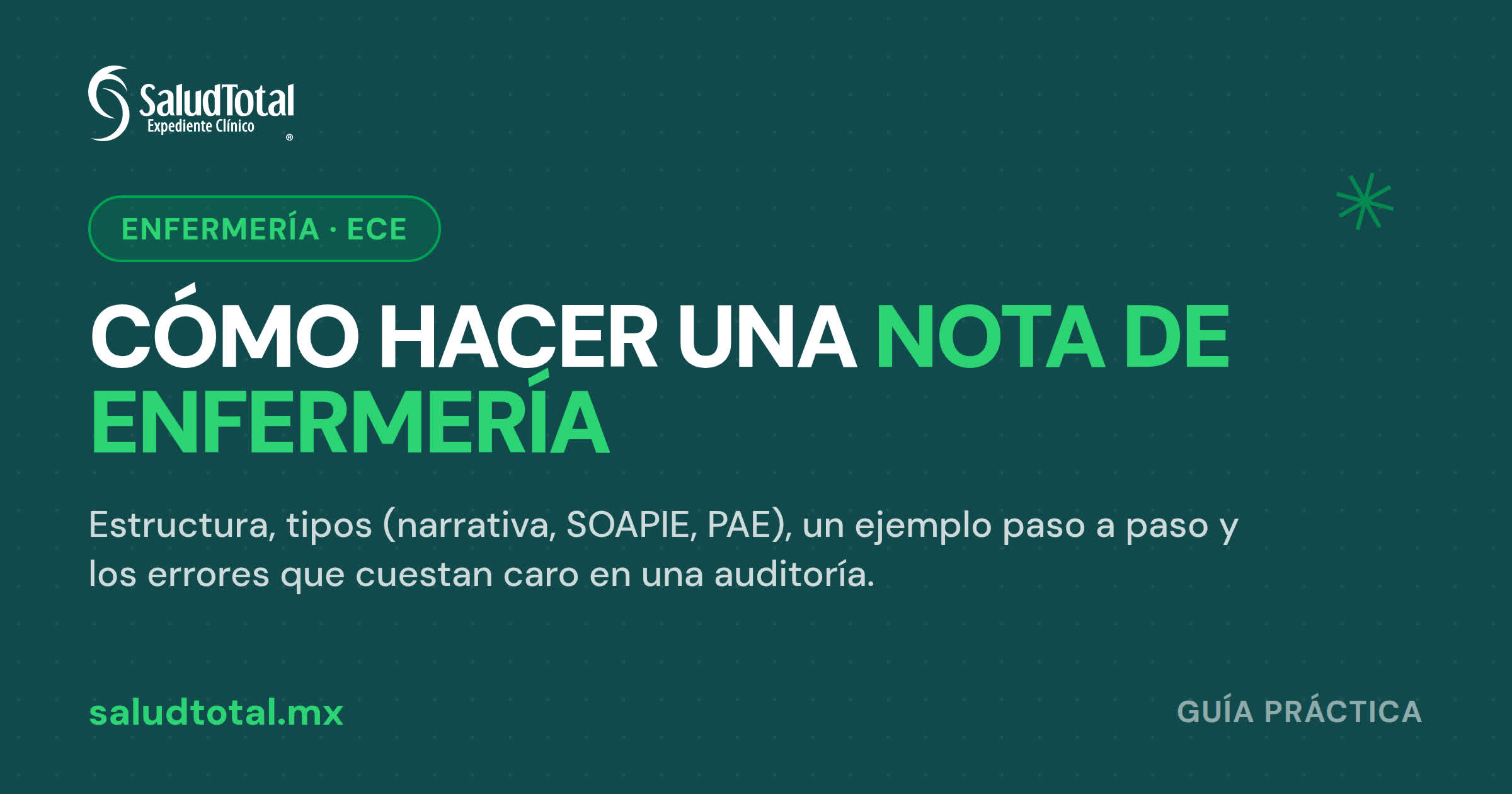 SaludTotal
Expediente Clínico
®

ENFERMERÍA · ECE

CÓMO HACER UNA NOTA DE ENFERMERÍA

Estructura, tipos (narrativa, SOAPIE, PAE), un ejemplo paso a paso y los errores que cuestan caro en una auditoría.

saludtotal.mx

GUÍA PRÁCTICA